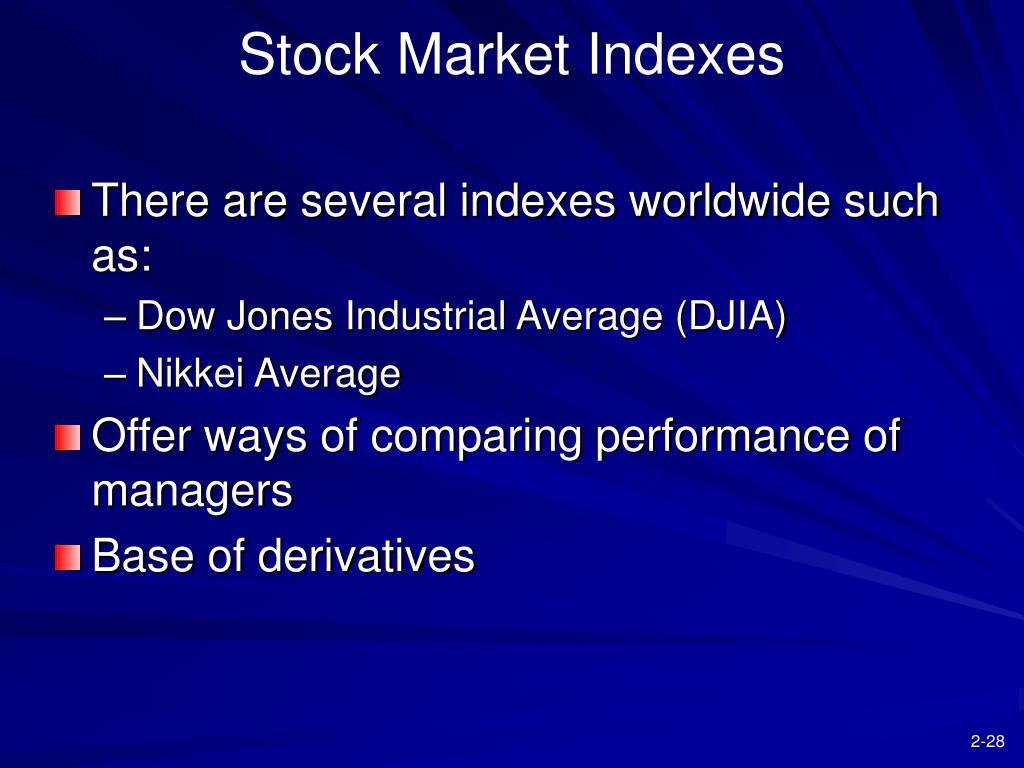 Stock Market Indexes

There are several indexes worldwide such as:

– Dow Jones Industrial Average (DJIA)

– Nikkei Average

Offer ways of comparing performance of managers

Base of derivatives

2-28